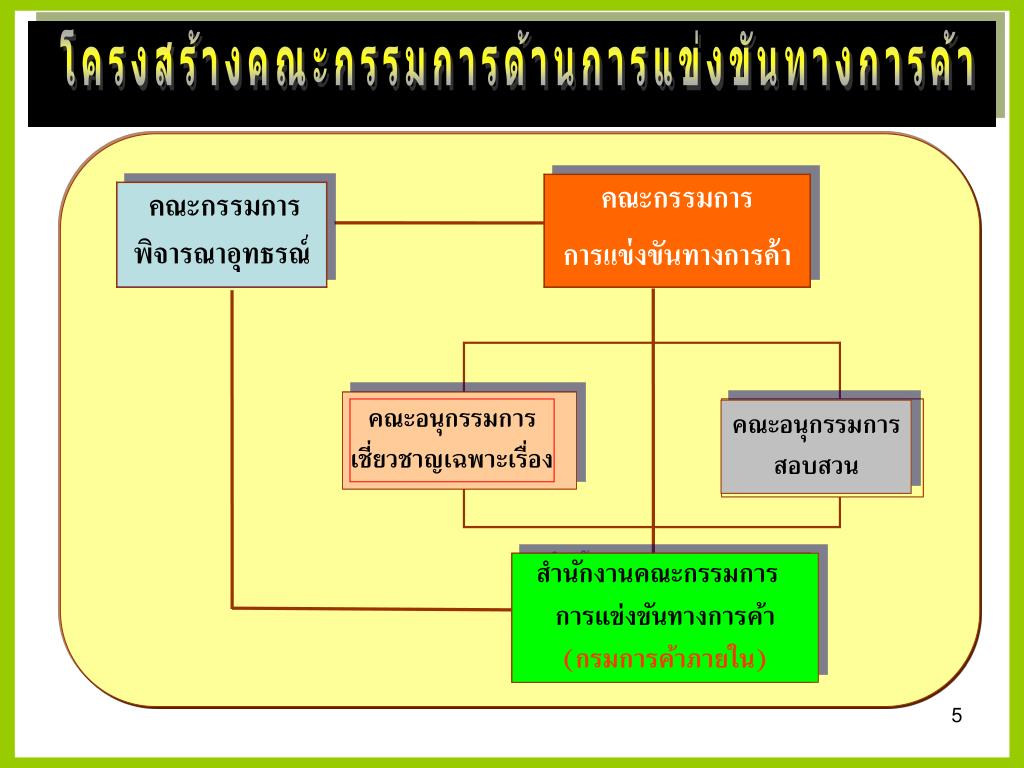 โครงสร้างคณะกรรมการด้านการแข่งขันทางการค้า

คณะกรรมการ
พิจารณาอุทธรณ์

คณะกรรมการ
การแข่งขันทางการค้า

คณะอนุกรรมการ
เชี่ยวชาญเฉพาะเรื่อง

คณะอนุกรรมการ
สอบสวน

สำนักงานคณะกรรมการ
การแข่งขันทางการค้า
(กรมการค้าภายใน)

5